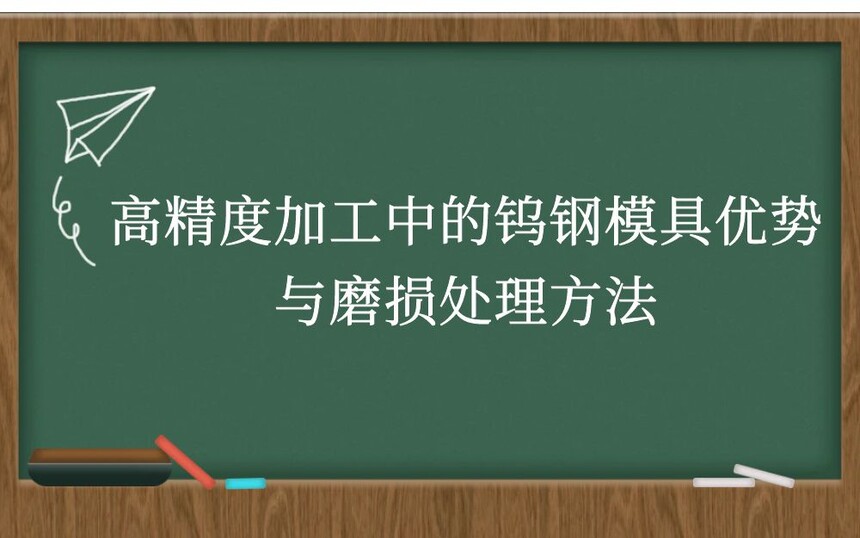 高精度加工中的钨钢模具优势与磨损处理方法